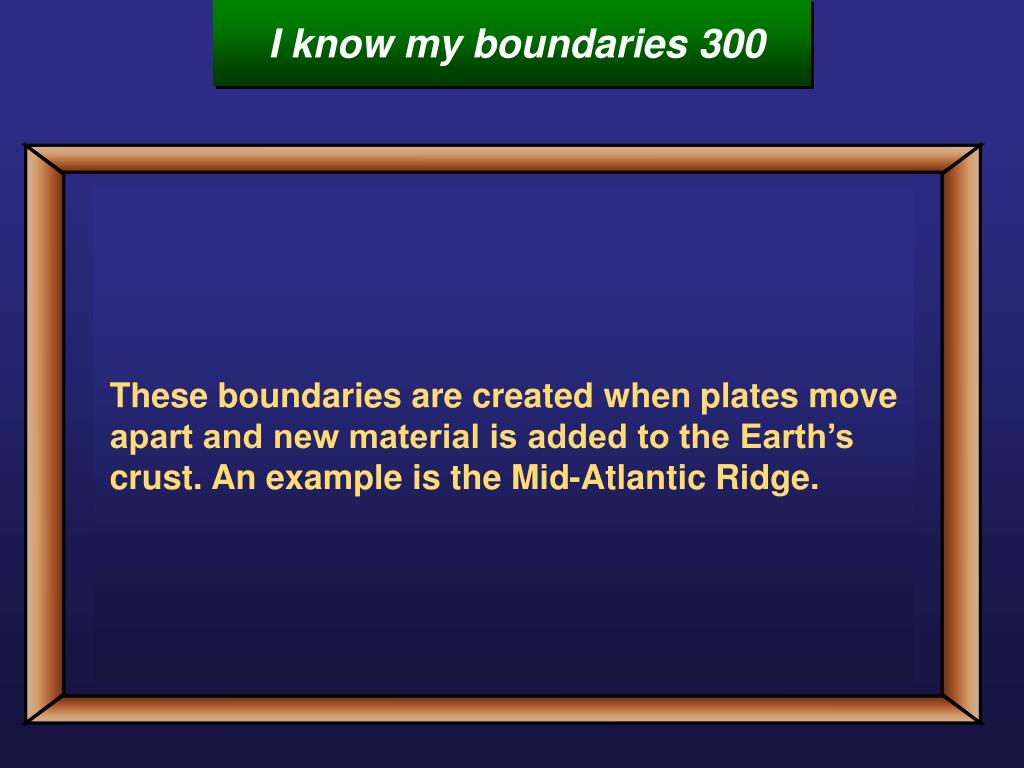 I know my boundaries 300

These boundaries are created when plates move apart and new material is added to the Earth’s crust. An example is the Mid-Atlantic Ridge.